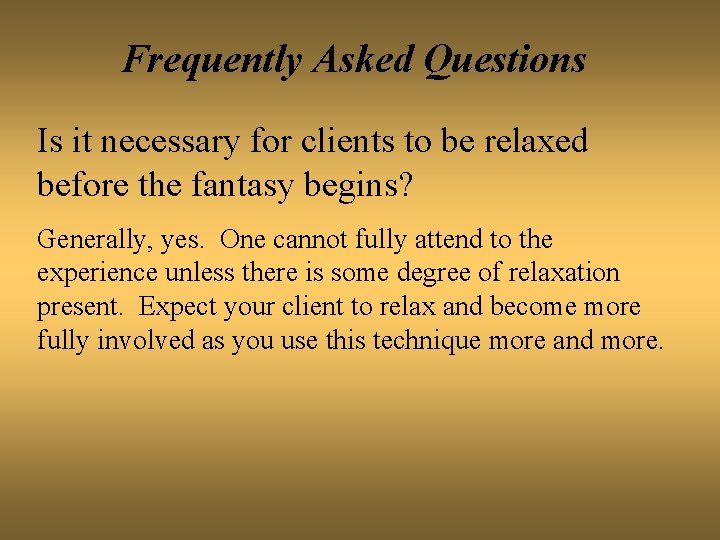 Frequently Asked Questions

Is it necessary for clients to be relaxed before the fantasy begins?

Generally, yes. One cannot fully attend to the experience unless there is some degree of relaxation present. Expect your client to relax and become more fully involved as you use this technique more and more.